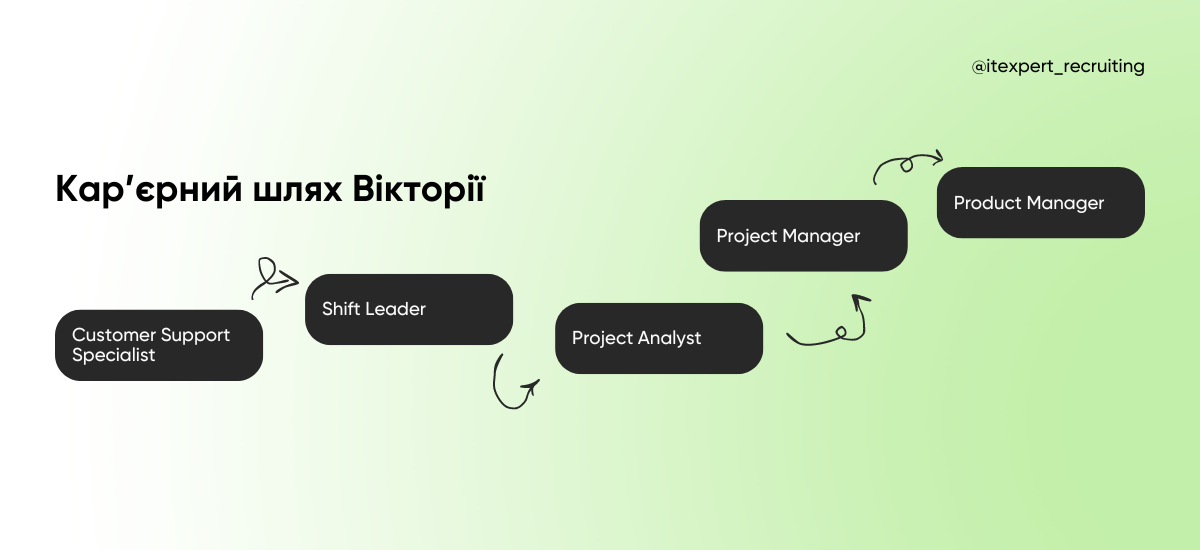 @itexpert_recruiting

Кар'єрний шлях Вікторії

Customer Support Specialist

Shift Leader

Project Analyst

Project Manager

Product Manager